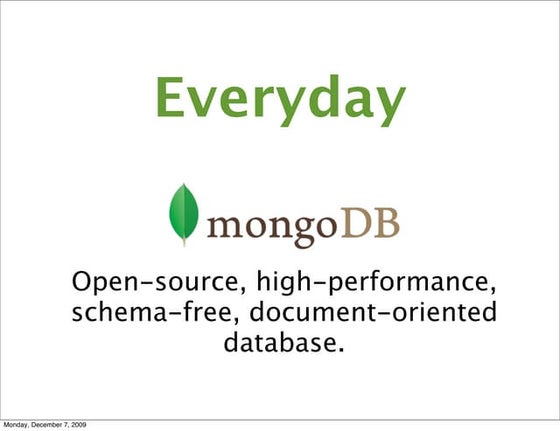 Everyday

mongoDB

Open-source, high-performance, schema-free, document-oriented database.

Monday, December 7, 2009